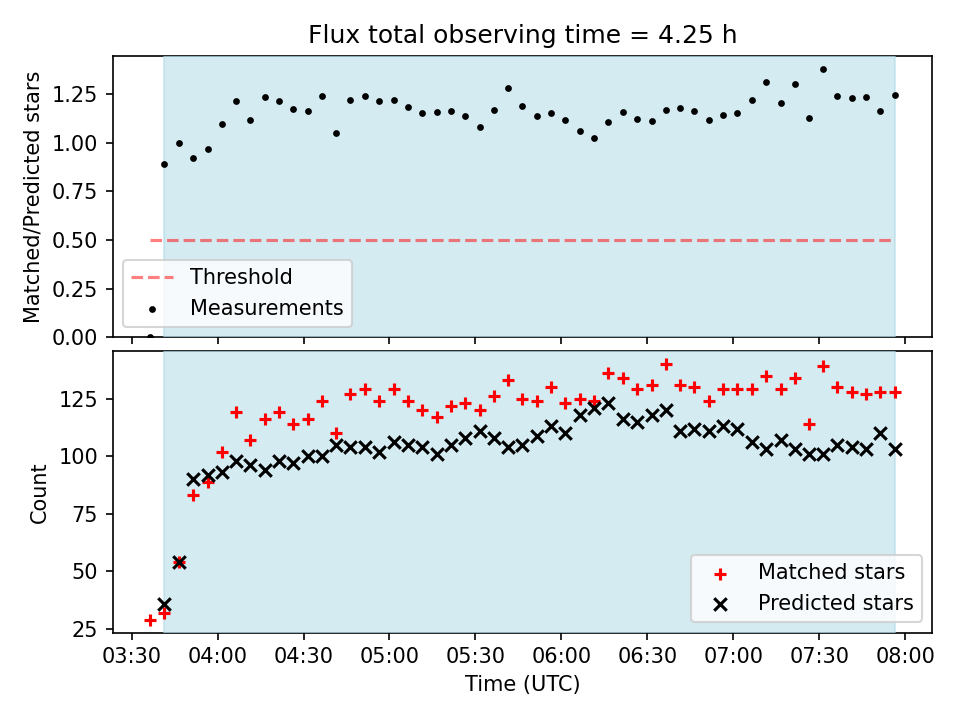 Flux total observing time = 4.25 h

Matched/Predicted stars

1.25
1.00
0.75
0.50
0.25
0.00

Threshold
Measurements

Count

125
100
75
50
25

Matched stars
Predicted stars

03:30 04:00 04:30 05:00 05:30 06:00 06:30 07:00 07:30 08:00

Time (UTC)